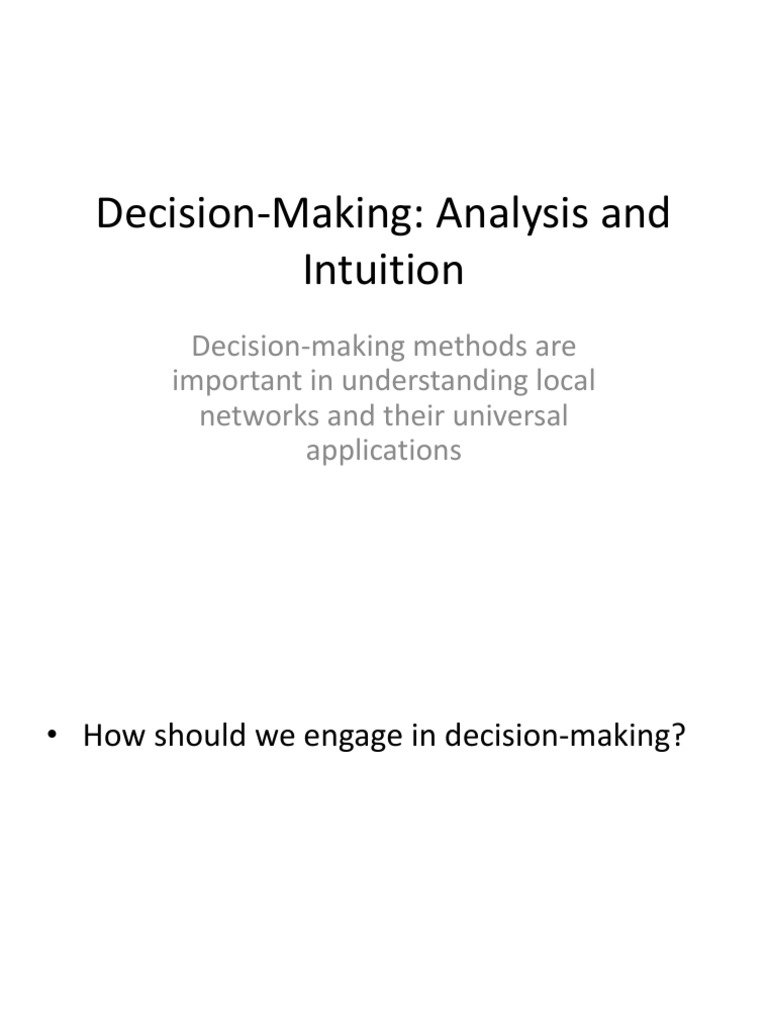 Decision-Making: Analysis and Intuition

Decision-making methods are important in understanding local networks and their universal applications

• How should we engage in decision-making?